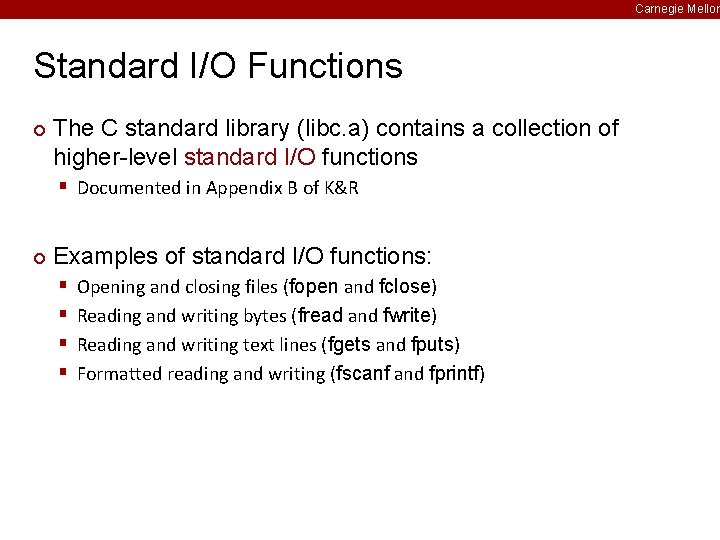 Carnegie Mellon

Standard I/O Functions

The C standard library (libc.a) contains a collection of higher-level standard I/O functions

Documented in Appendix B of K&R

Examples of standard I/O functions:

Opening and closing files (fopen and fclose)

Reading and writing bytes (fread and fwrite)

Reading and writing text lines (fgets and fputs)

Formatted reading and writing (fscanf and fprintf)